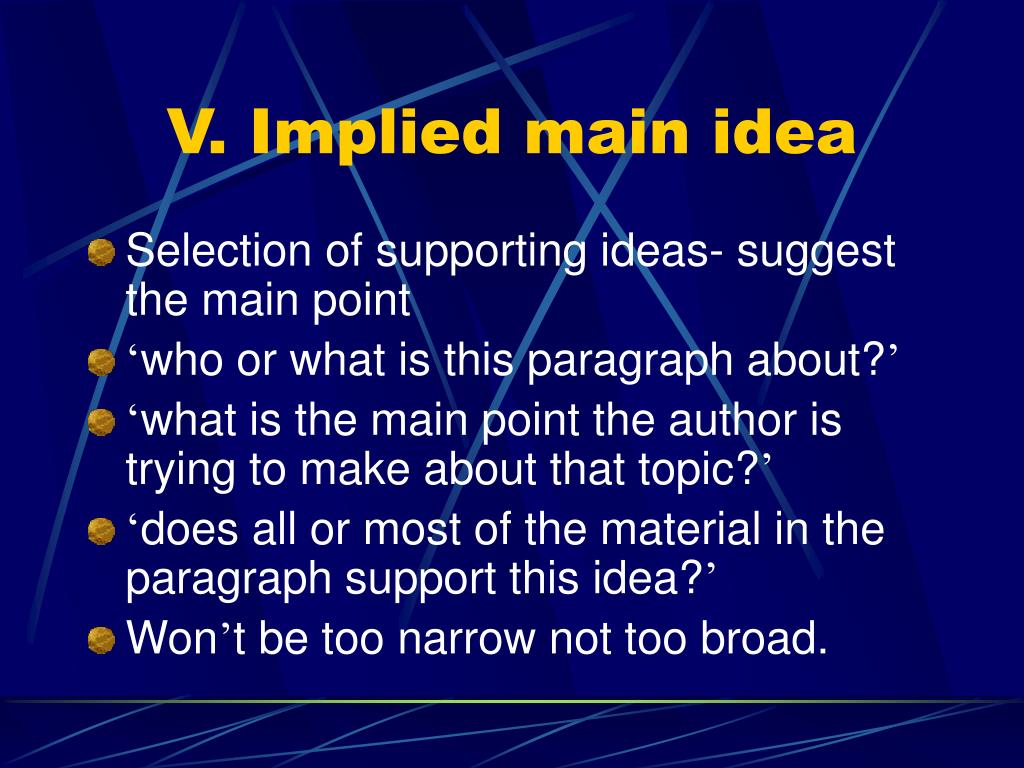 V. Implied main idea

Selection of supporting ideas- suggest the main point

‘who or what is this paragraph about?’

‘what is the main point the author is trying to make about that topic?’

‘does all or most of the material in the paragraph support this idea?’

Won’t be too narrow not too broad.